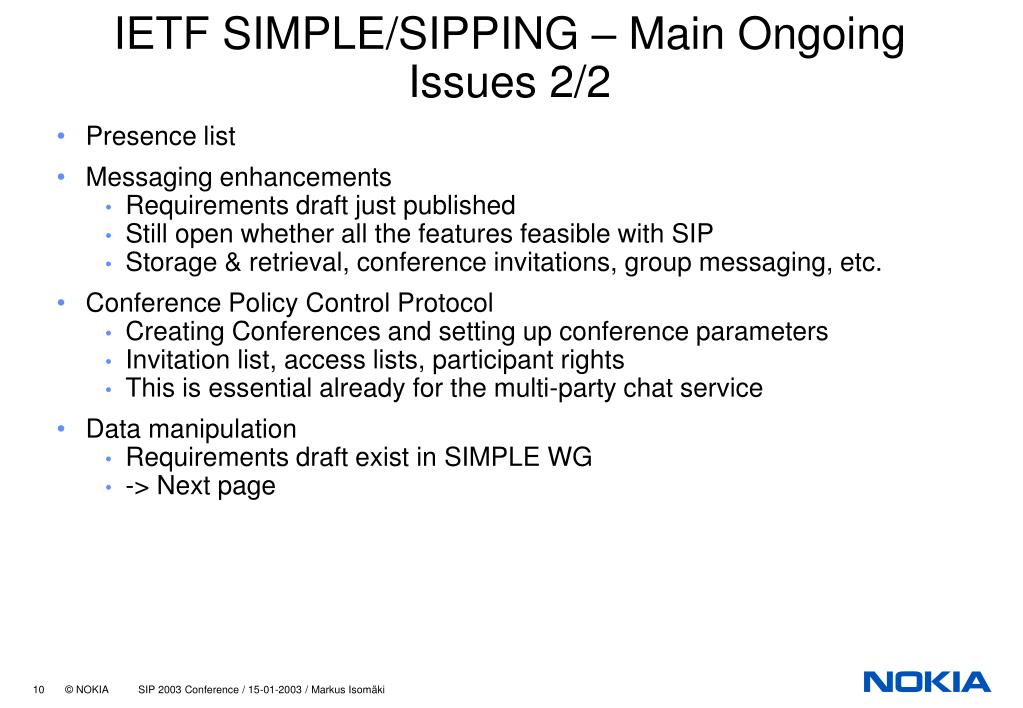 IETF SIMPLE/SIPPING – Main Ongoing Issues 2/2

• Presence list
• Messaging enhancements
  • Requirements draft just published
  • Still open whether all the features feasible with SIP
  • Storage & retrieval, conference invitations, group messaging, etc.
• Conference Policy Control Protocol
  • Creating Conferences and setting up conference parameters
  • Invitation list, access lists, participant rights
  • This is essential already for the multi-party chat service
• Data manipulation
  • Requirements draft exist in SIMPLE WG
  • -> Next page

10 © NOKIA SIP 2003 Conference / 15-01-2003 / Markus Isomäki

NOKIA